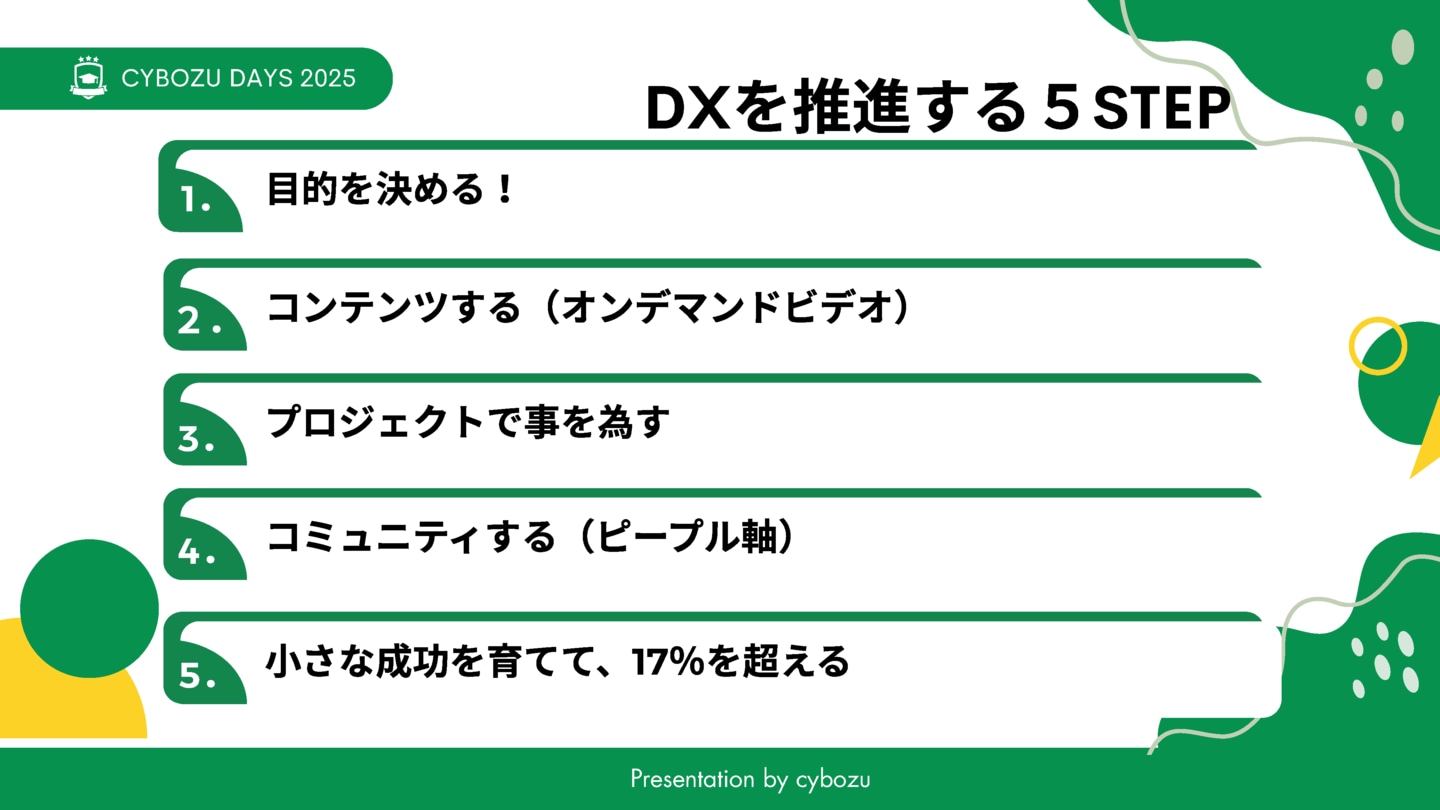 CYBOZU DAYS 2025

DXを推進する５STEP

1. 目的を決める！

2. コンテンツする（オンデマンドビデオ）

3. プロジェクトで事を為す

4. コミュニティする（ピープル軸）

5. 小さな成功を育てて、17%を超える

Presentation by cybozu